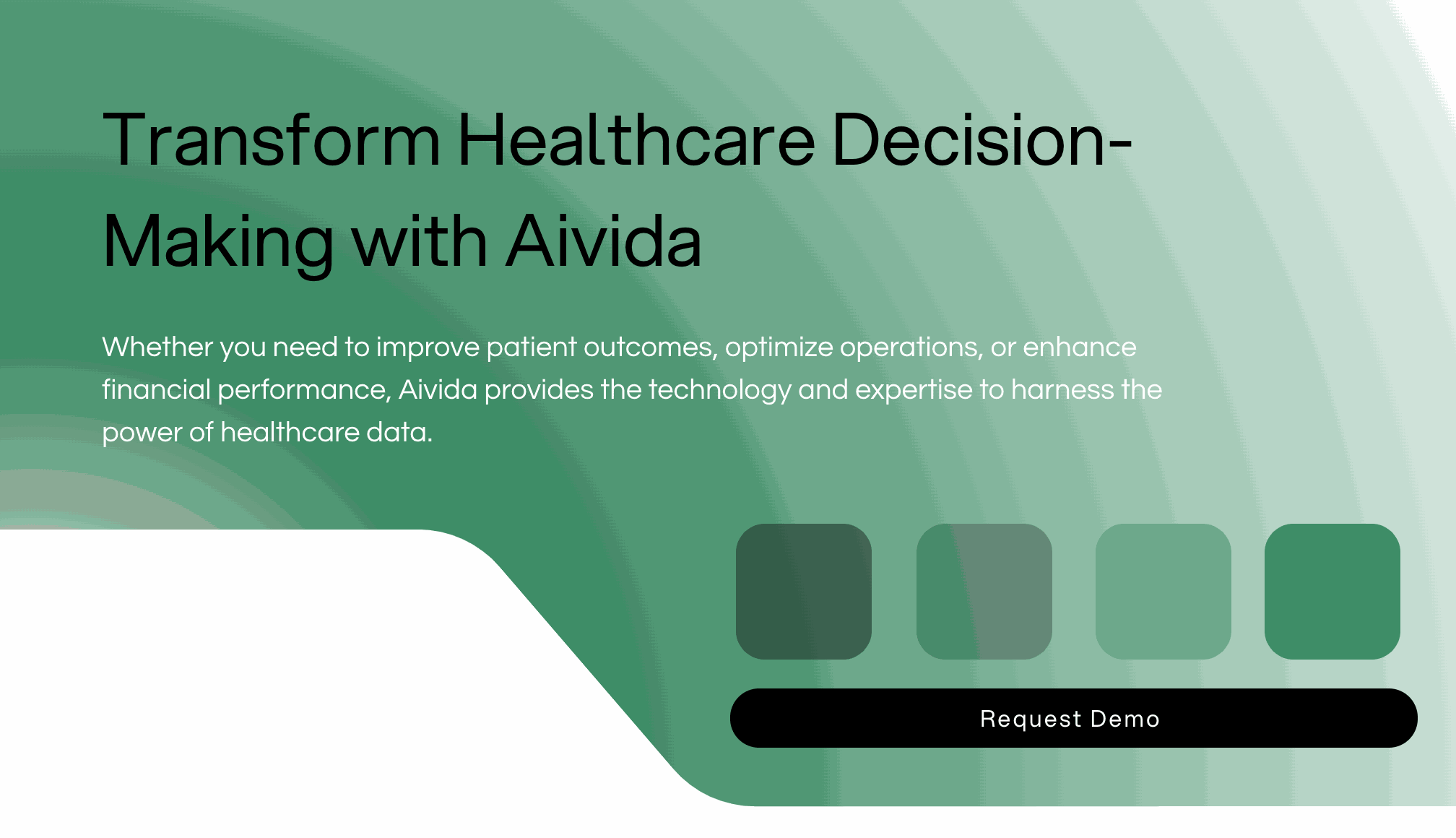 Transform Healthcare Decision-Making with Aivida

Whether you need to improve patient outcomes, optimize operations, or enhance financial performance, Aivida provides the technology and expertise to harness the power of healthcare data.

Request Demo